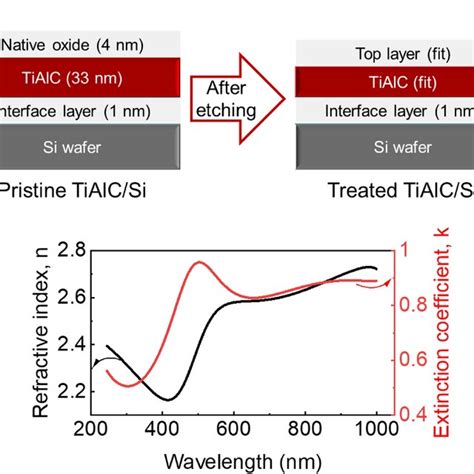 Native oxide (4 nm)
TiAlC (33 nm)
nterface layer (1 nm)
Si wafer
Pristine TiAlC/Si

After etching

Top layer (fit)
TiAlC (fit)
Interface layer (1 nm
Si wafer
Treated TiAlC/S

Refractive index, n
2.8
2.6
2.4
2.2
200
400
600
800
1000
Wavelength (nm)
Extinction coefficient, k
1
0.8
0.6
0.4